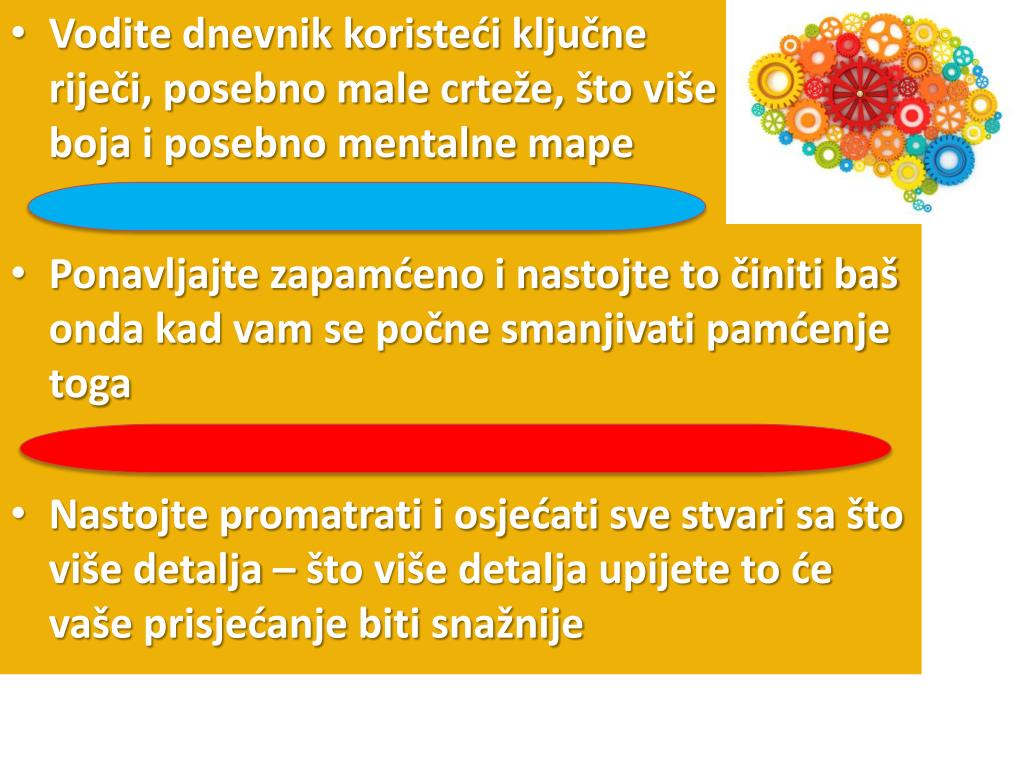 • Vodite dnevnik koristeći ključne riječi, posebno male crteže, što više boja i posebno mentalne mape

• Ponavljajte zapamćeno i nastojte to činiti baš onda kad vam se počne smanjivati pamćenje toga

• Nastojte promatrati i osjećati sve stvari sa što više detalja – što više detalja upijete to će vaše prisjećanje biti snažnije